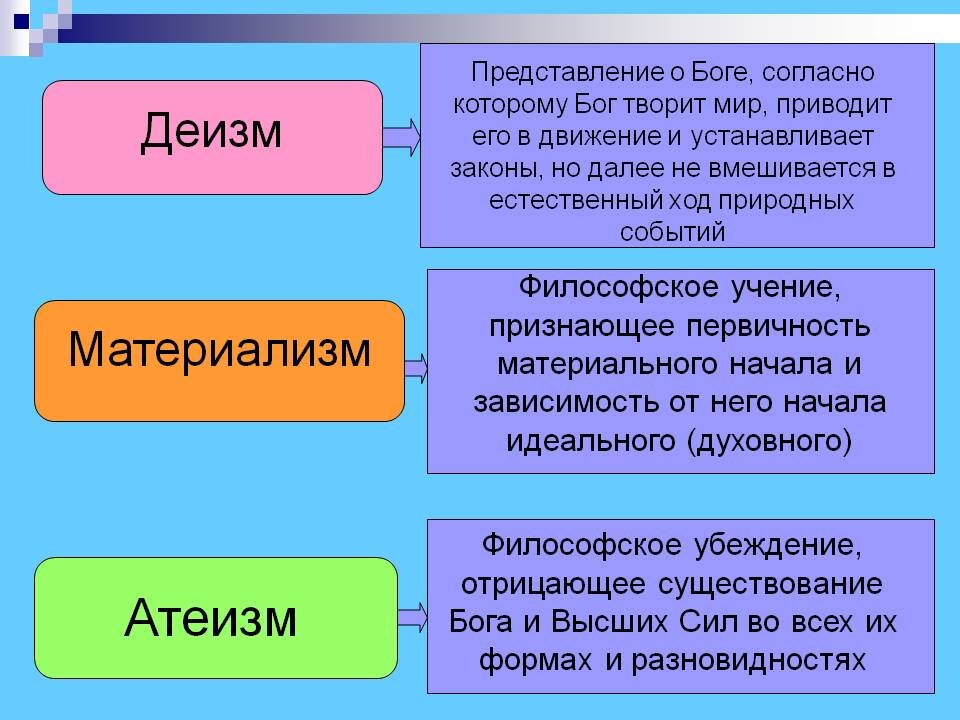 Деизм

Представление о Боге, согласно которому Бог творит мир, приводит его в движение и устанавливает законы, но далее не вмешивается в естественный ход природных событий

Материализм

Философское учение, признающее первичность материального начала и зависимость от него начала идеального (духовного)

Атеизм

Философское убеждение, отрицающее существование Бога и Высших Сил во всех их формах и разновидностях